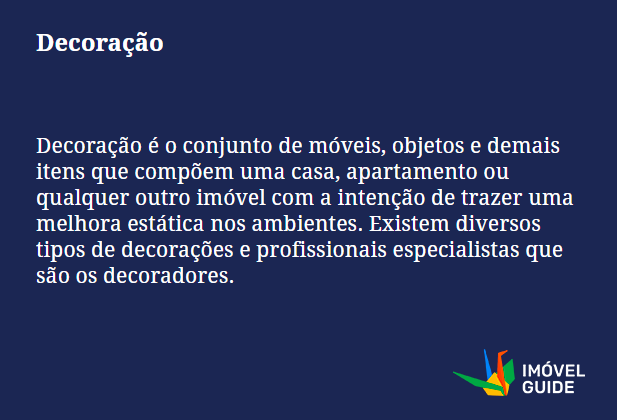 Decoração

Decoração é o conjunto de móveis, objetos e demais itens que compõem uma casa, apartamento ou qualquer outro imóvel com a intenção de trazer uma melhora estática nos ambientes. Existem diversos tipos de decorações e profissionais especialistas que são os decoradores.

IMÓVEL GUIDE